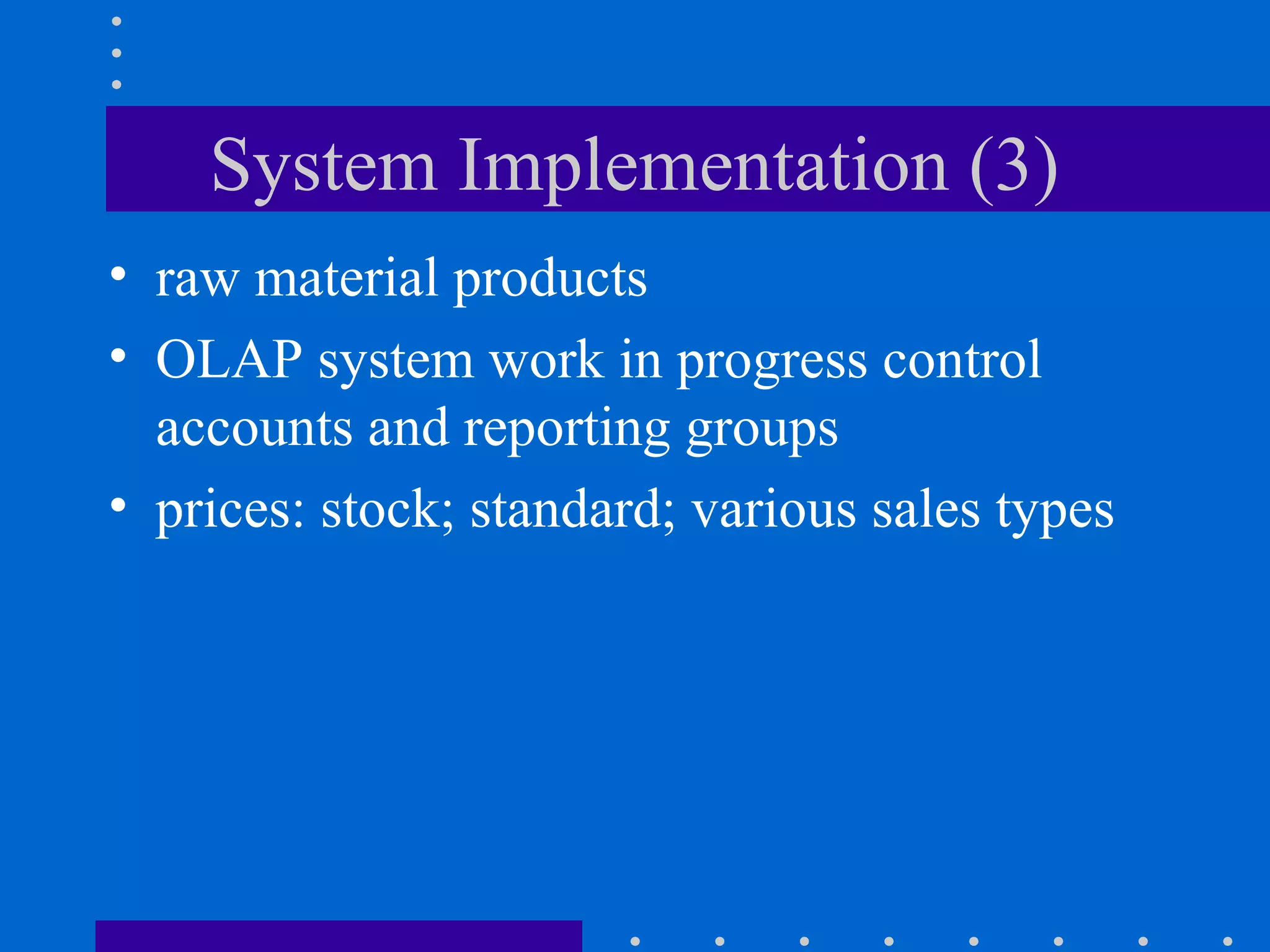 System Implementation (3)

• raw material products
• OLAP system work in progress control accounts and reporting groups
• prices: stock; standard; various sales types